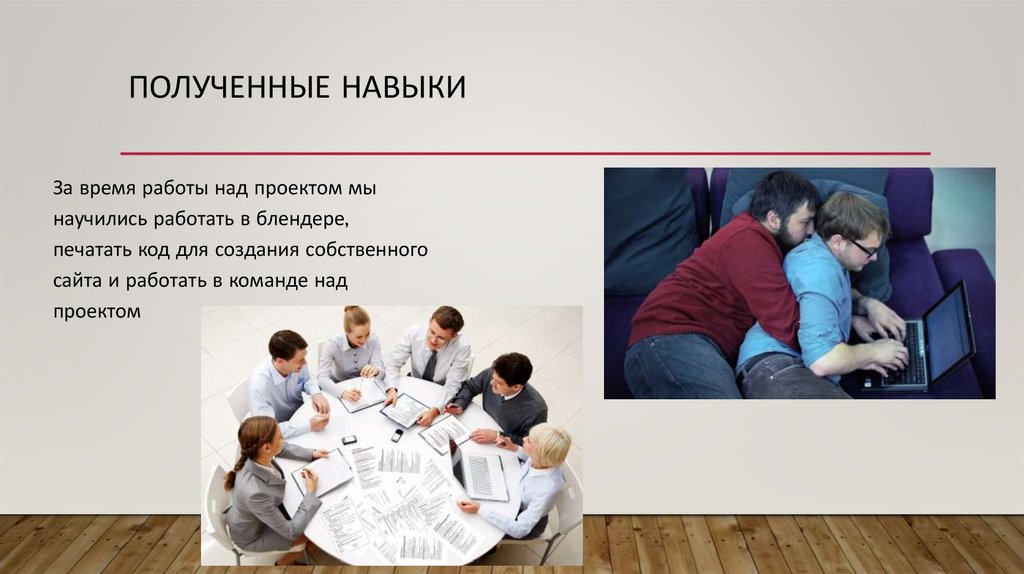 ПОЛУЧЕННЫЕ НАВЫКИ

За время работы над проектом мы научились работать в блендере, печатать код для создания собственного сайта и работать в команде над проектом